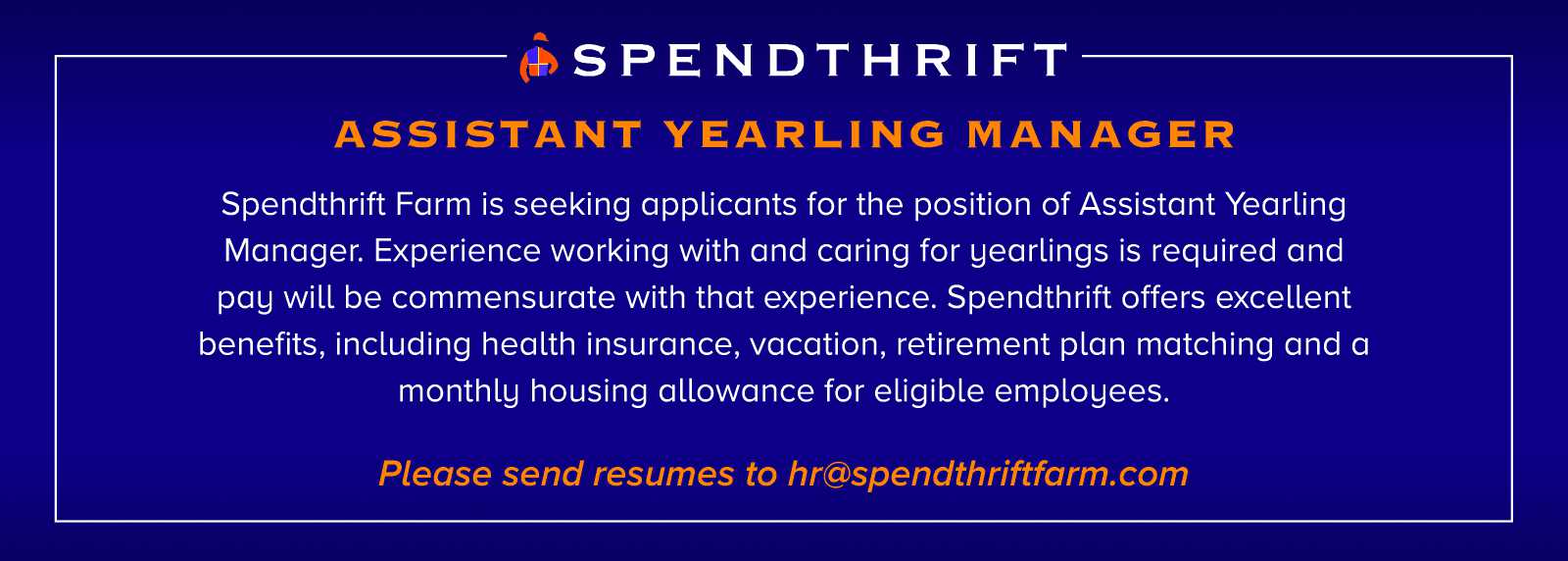 SPENDTHRIFT

ASSISTANT YEARLING MANAGER

Spendthrift Farm is seeking applicants for the position of Assistant Yearling Manager. Experience working with and caring for yearlings is required and pay will be commensurate with that experience. Spendthrift offers excellent benefits, including health insurance, vacation, retirement plan matching and a monthly housing allowance for eligible employees.

Please send resumes to hr@spendthriftfarm.com